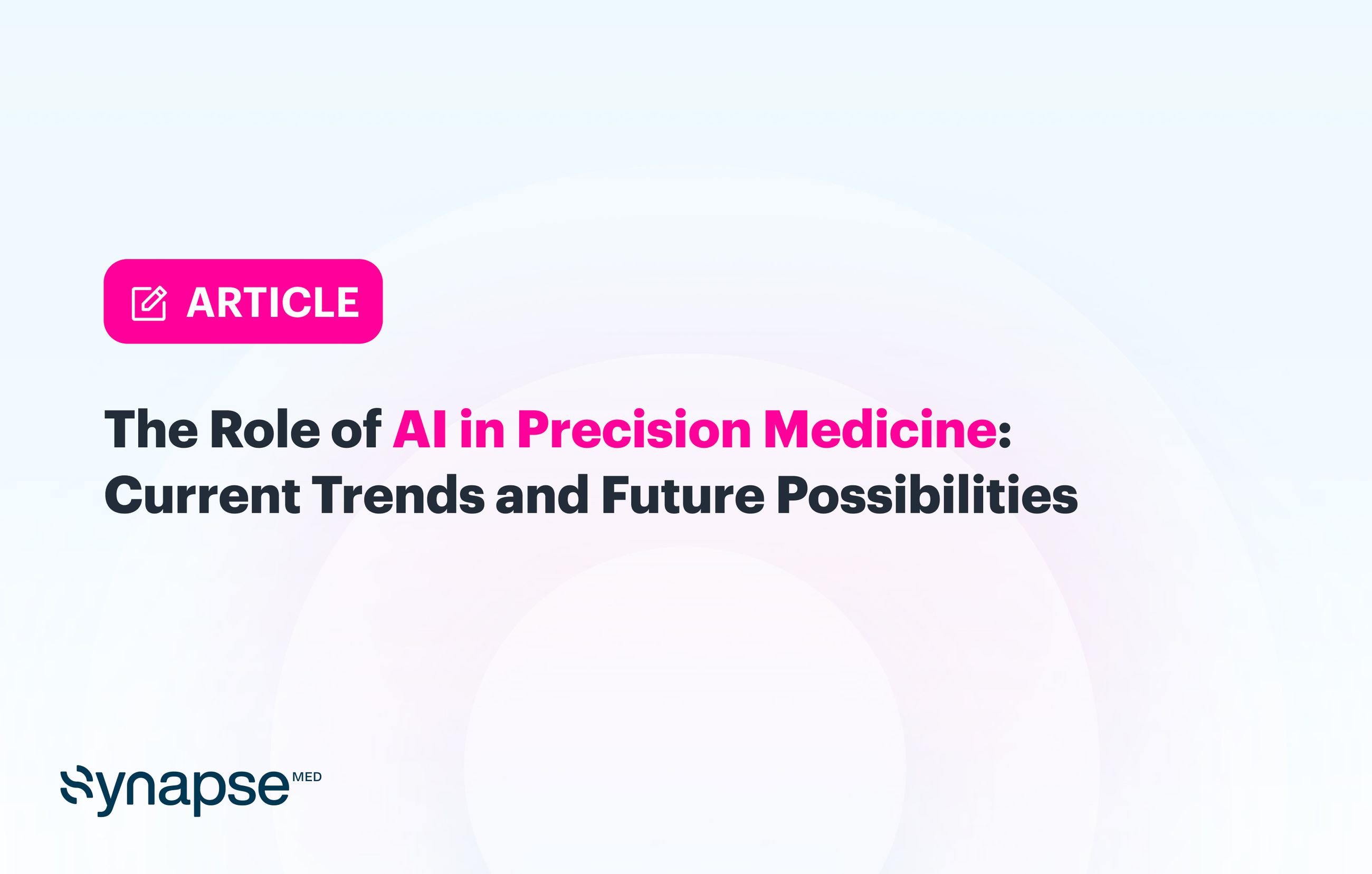 ARTICLE

The Role of AI in Precision Medicine: Current Trends and Future Possibilities

synapse MED